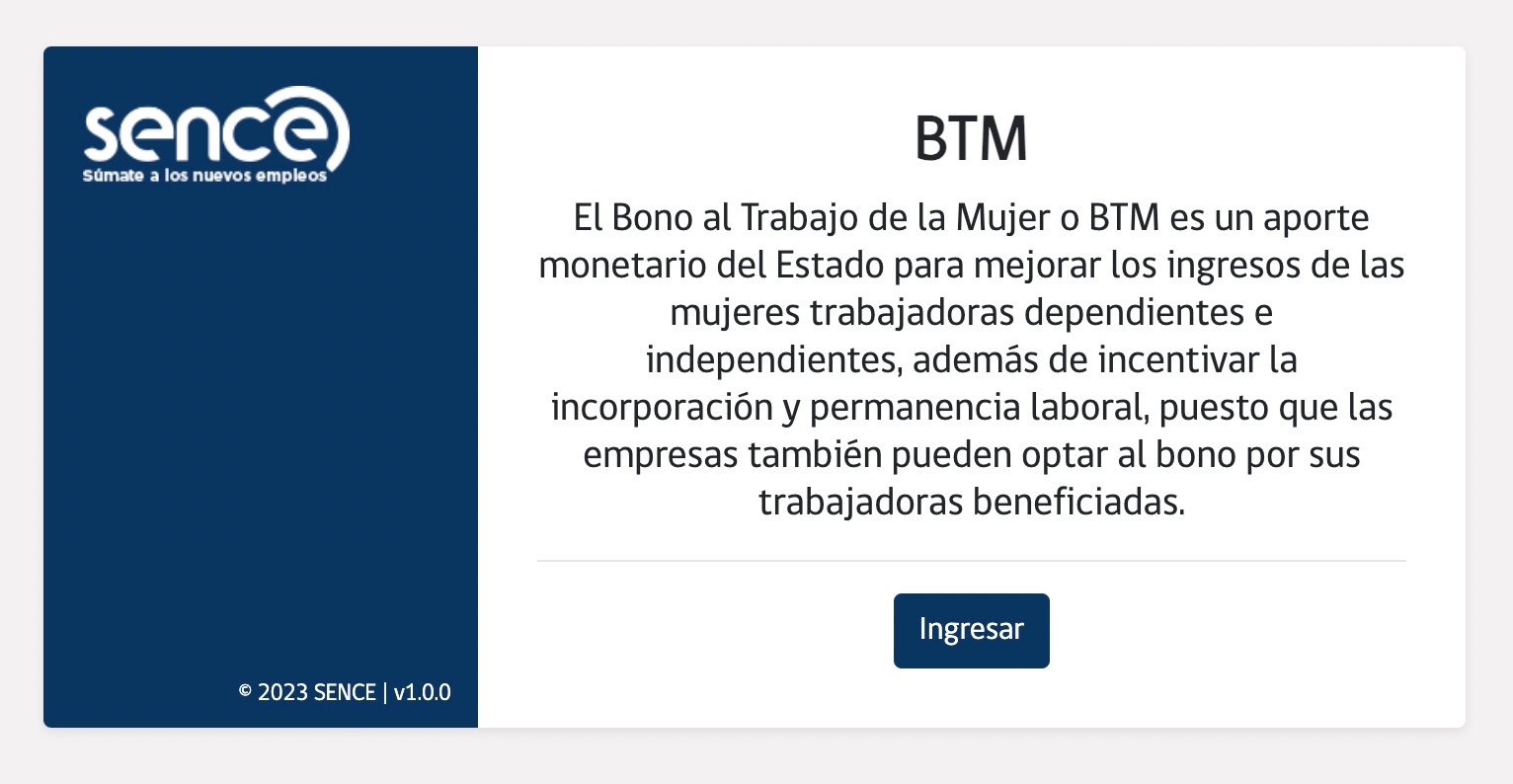 sence
Súmate a los nuevos empleos

© 2023 SENCE | v1.0.0

BTM

El Bono al Trabajo de la Mujer o BTM es un aporte monetario del Estado para mejorar los ingresos de las mujeres trabajadoras dependientes e independientes, además de incentivar la incorporación y permanencia laboral, puesto que las empresas también pueden optar al bono por sus trabajadoras beneficiadas.

Ingresar